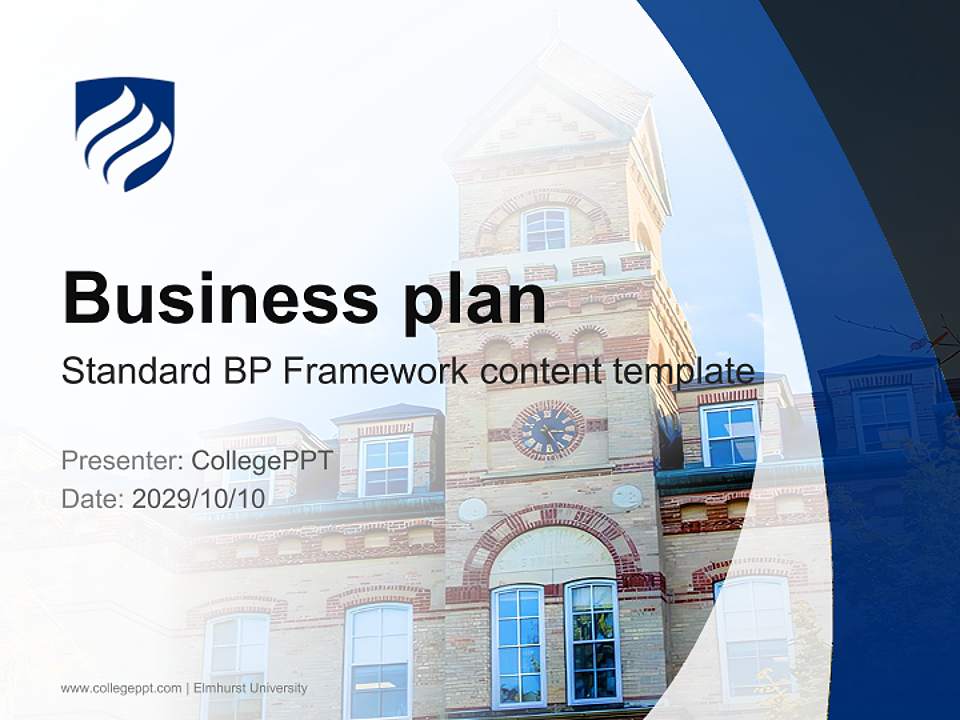 Business plan

Standard BP Framework content template

Presenter: CollegePPT
Date: 2029/10/10

www.collegeppt.com | Elmhurst University